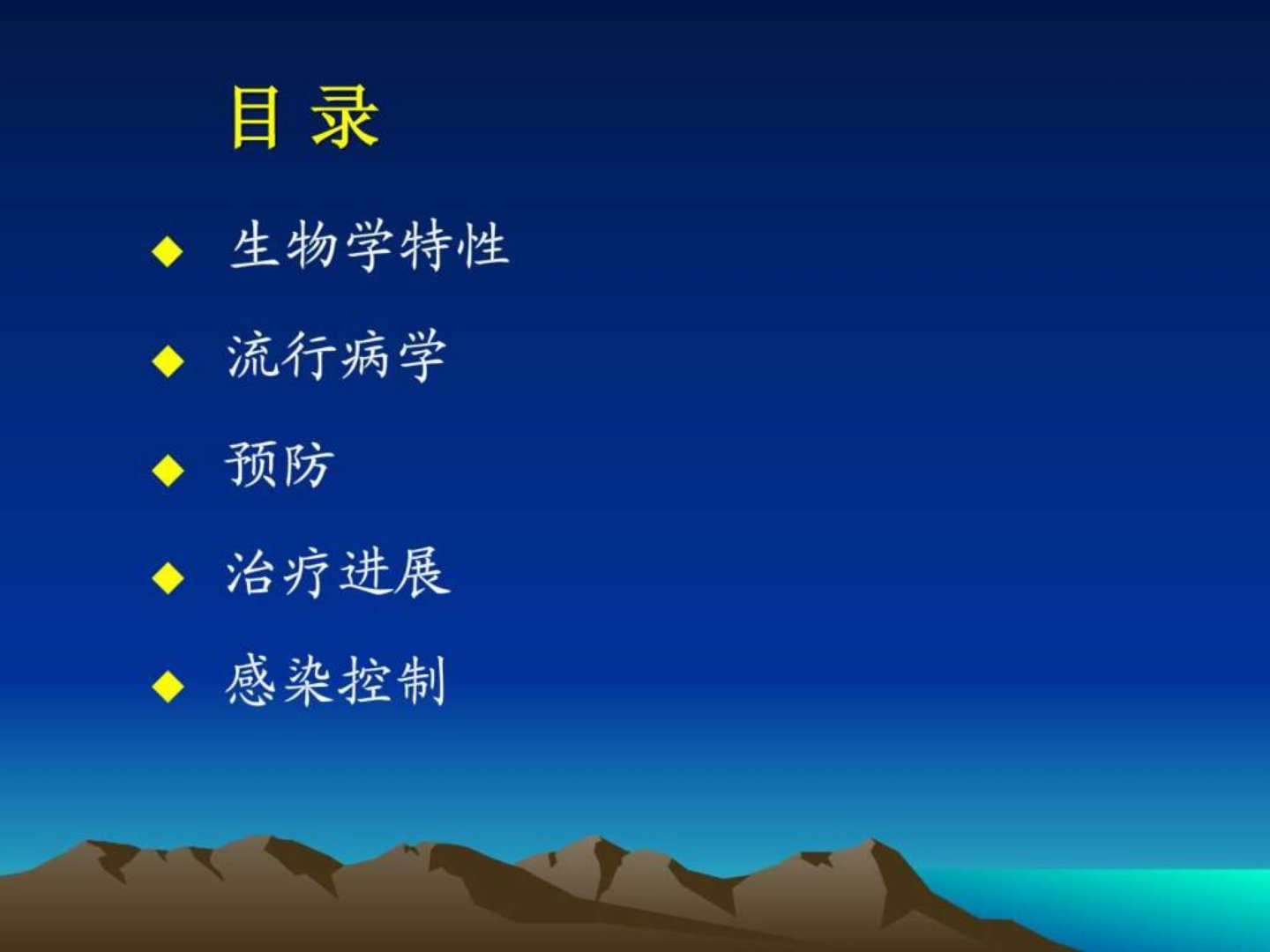 目 录

◆ 生物学特性

◆ 流行病学

◆ 预防

◆ 治疗进展

◆ 感染控制